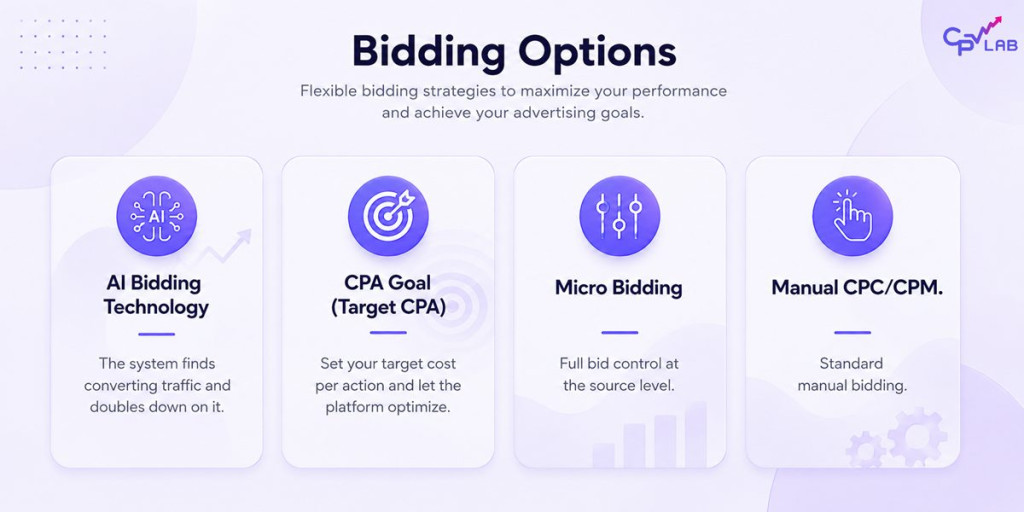 CPV LAB

Bidding Options

Flexible bidding strategies to maximize your performance and achieve your advertising goals.

AI

AI Bidding Technology

The system finds converting traffic and doubles down on it.

CPA Goal (Target CPA)

Set your target cost per action and let the platform optimize.

Micro Bidding

Full bid control at the source level.

Manual CPC/CPM.

Standard manual bidding.